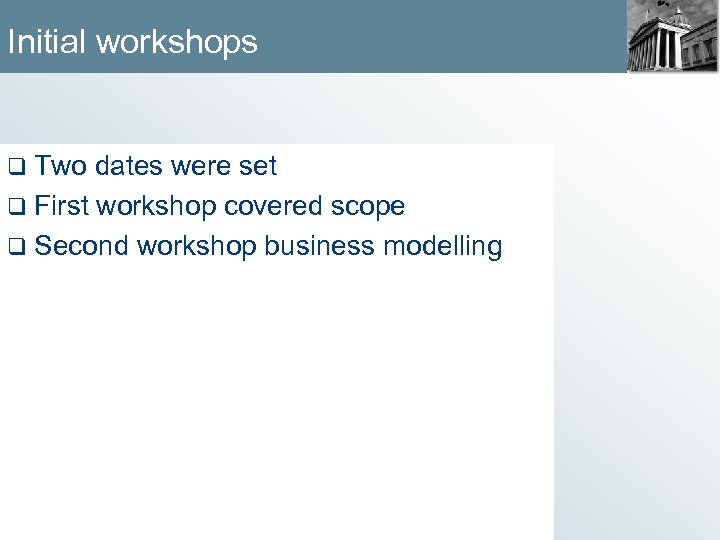 Initial workshops

❑ Two dates were set
❑ First workshop covered scope
❑ Second workshop business modelling